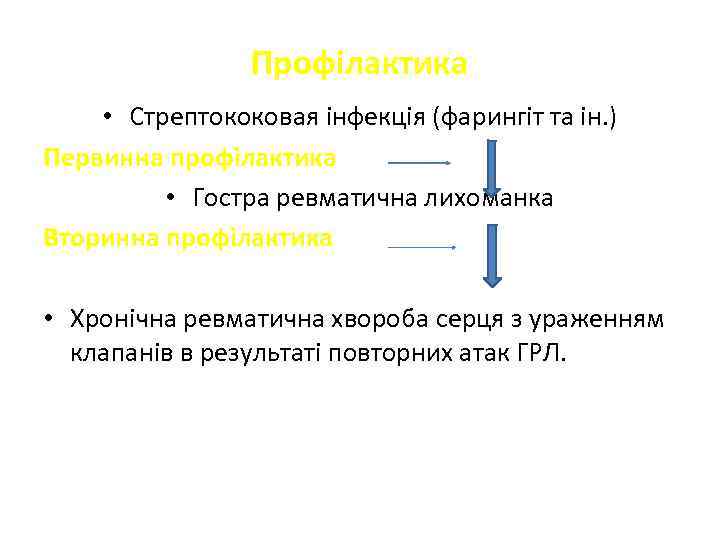 Профілактика

• Стрептококовая інфекція (фарингіт та ін.)

Первинна профілактика

• Гостра ревматична лихоманка

Вторинна профілактика

• Хронічна ревматична хвороба серця з ураженням клапанів в результаті повторних атак ГРЛ.